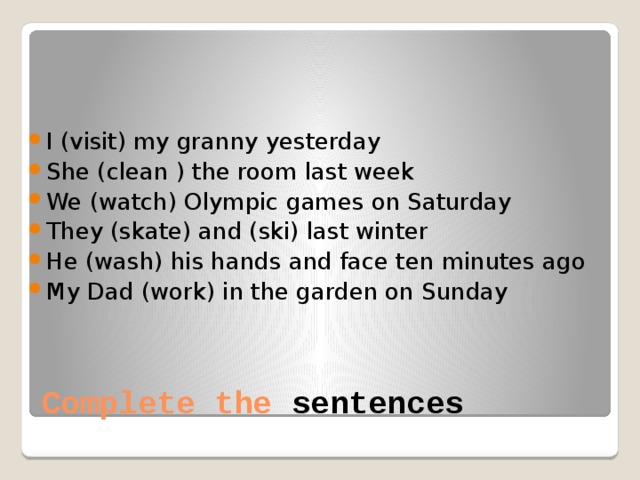 I (visit) my granny yesterday
She (clean ) the room last week
We (watch) Olympic games on Saturday
They (skate) and (ski) last winter
He (wash) his hands and face ten minutes ago
My Dad (work) in the garden on Sunday

Complete the sentences